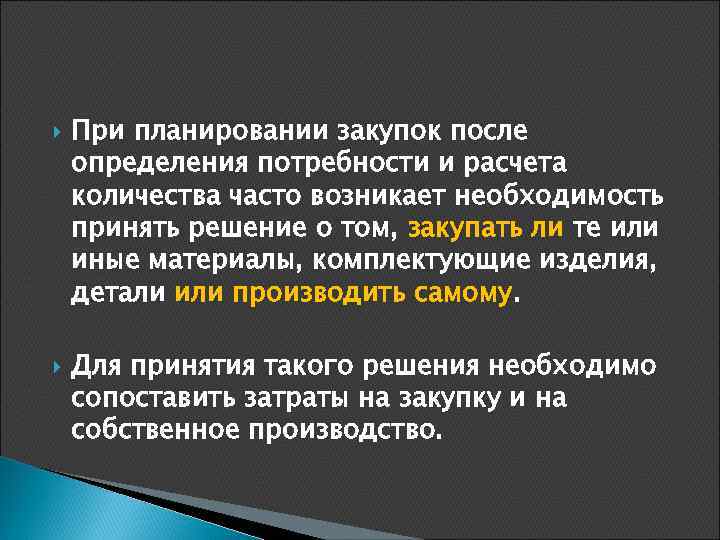 При планировании закупок после определения потребности и расчета количества часто возникает необходимость принять решение о том, закупать ли те или иные материалы, комплектующие изделия, детали или производить самому.

Для принятия такого решения необходимо сопоставить затраты на закупку и на собственное производство.